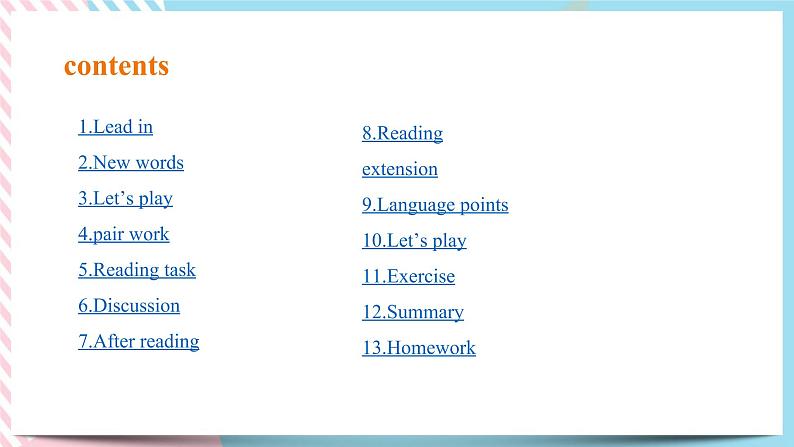 contents

1.Lead in

2.New words

3.Let’s play

4.pair work

5.Reading task

6.Discussion

7.After reading

8.Reading extension

9.Language points

10.Let’s play

11.Exercise

12.Summary

13.Homework